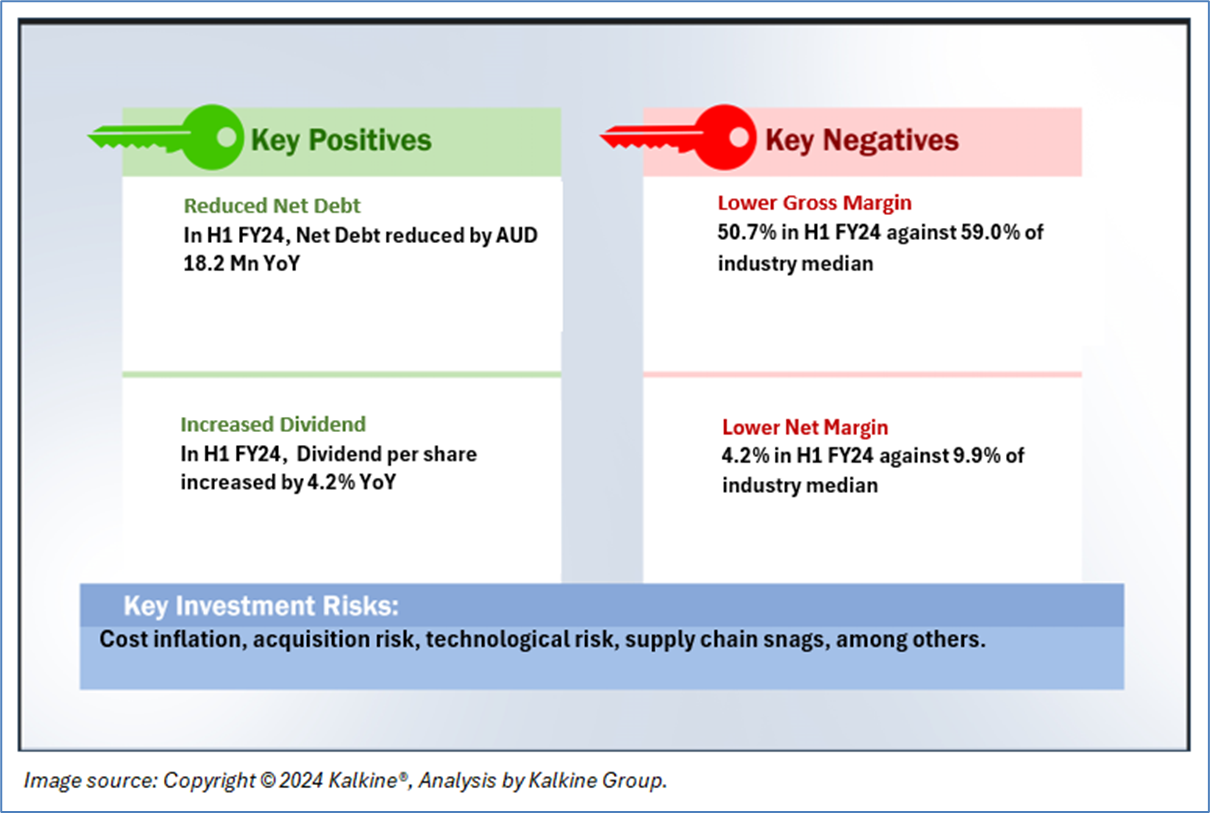 Key Positives

Reduced Net Debt
In H1 FY24, Net Debt reduced by AUD 18.2 Mn YoY

Increased Dividend
In H1 FY24, Dividend per share increased by 4.2% YoY

Key Negatives

Lower Gross Margin
50.7% in H1 FY24 against 59.0% of industry median

Lower Net Margin
4.2% in H1 FY24 against 9.9% of industry median

Key Investment Risks:
Cost inflation, acquisition risk, technological risk, supply chain snags, among others.

Image source: Copyright © 2024 Kalkine®, Analysis by Kalkine Group.